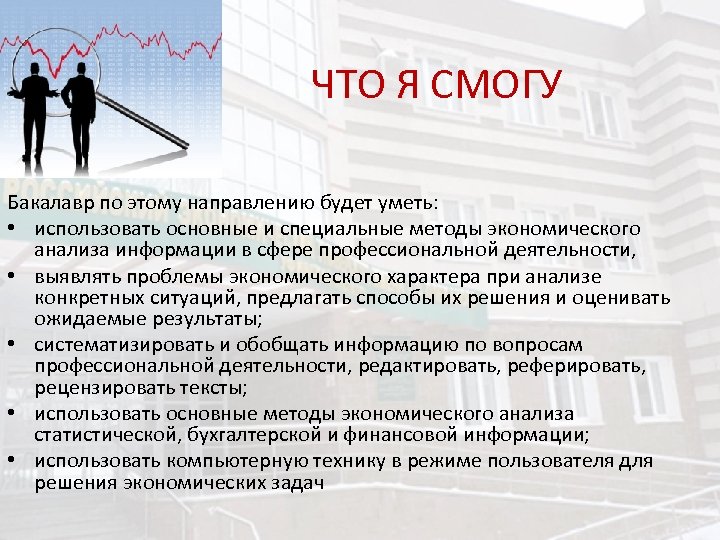 ЧТО Я СМОГУ

Бакалавр по этому направлению будет уметь:

• использовать основные и специальные методы экономического анализа информации в сфере профессиональной деятельности,
• выявлять проблемы экономического характера при анализе конкретных ситуаций, предлагать способы их решения и оценивать ожидаемые результаты;
• систематизировать и обобщать информацию по вопросам профессиональной деятельности, редактировать, реферировать, рецензировать тексты;
• использовать основные методы экономического анализа статистической, бухгалтерской и финансовой информации;
• использовать компьютерную технику в режиме пользователя для решения экономических задач